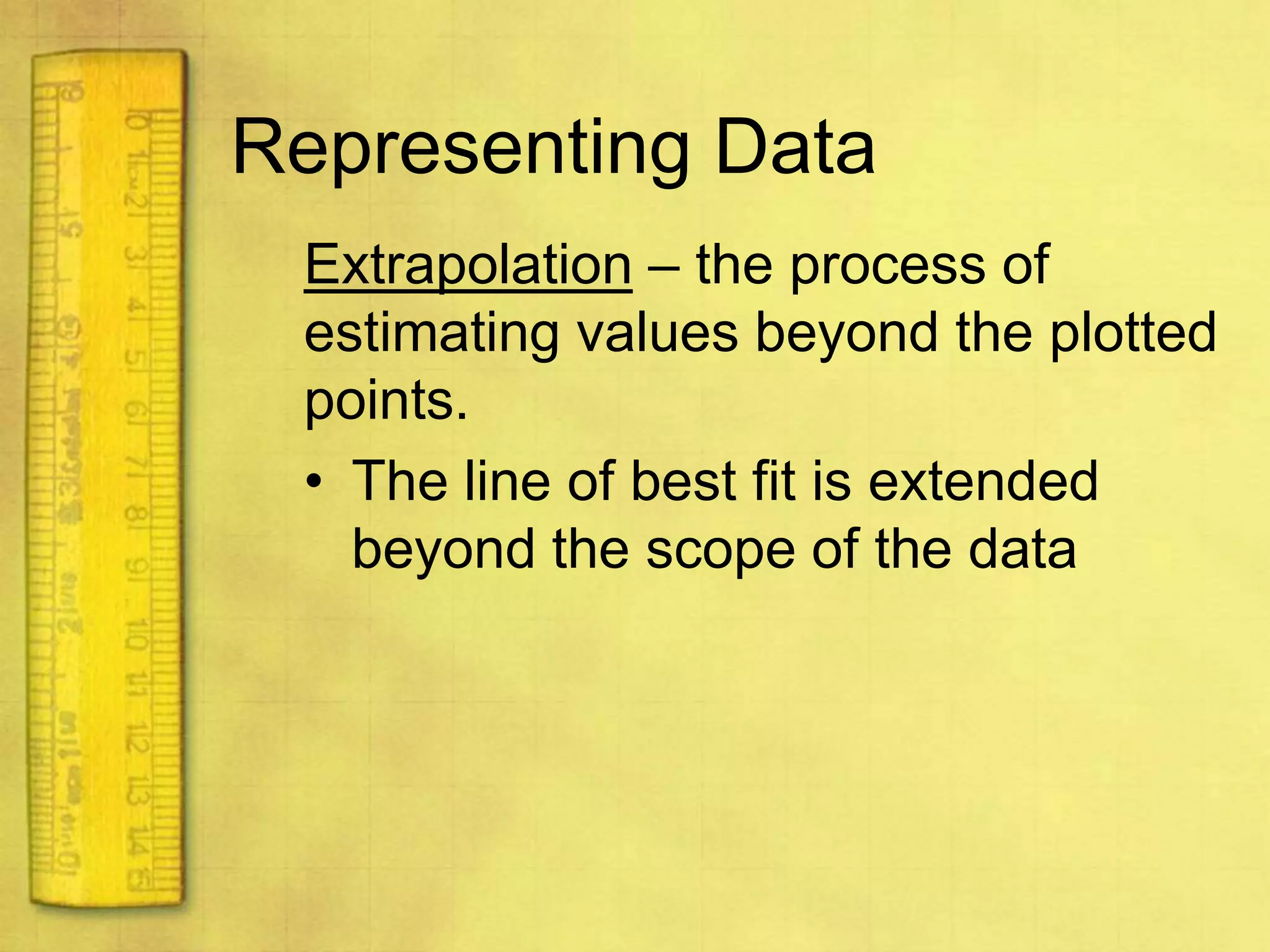 Representing Data

Extrapolation – the process of estimating values beyond the plotted points.

• The line of best fit is extended beyond the scope of the data